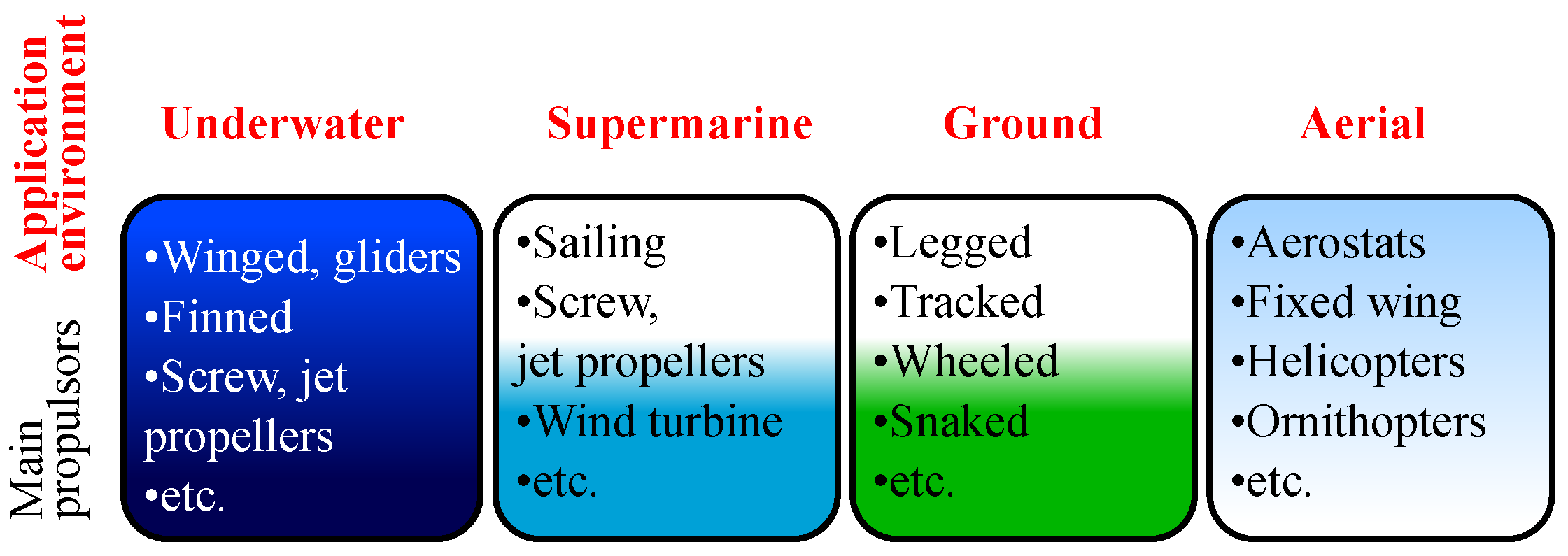 Application environment

Main propulsors

Underwater

•Winged, gliders
•Finned
•Screw, jet propellers
•etc.

Supermarine

•Sailing
•Screw, jet propellers
•Wind turbine
•etc.

Ground

•Legged
•Tracked
•Wheeled
•Snaked
•etc.

Aerial

•Aerostats
•Fixed wing
•Helicopters
•Ornithopters
•etc.